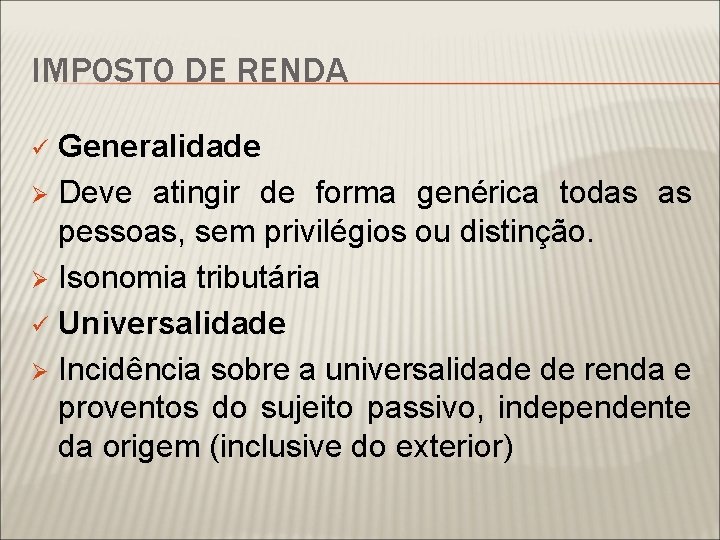 IMPOSTO DE RENDA

✓ Generalidade

➢ Deve atingir de forma genérica todas as pessoas, sem privilégios ou distinção.

➢ Isonomia tributária

✓ Universalidade

➢ Incidência sobre a universalidade de renda e proventos do sujeito passivo, independente da origem (inclusive do exterior)